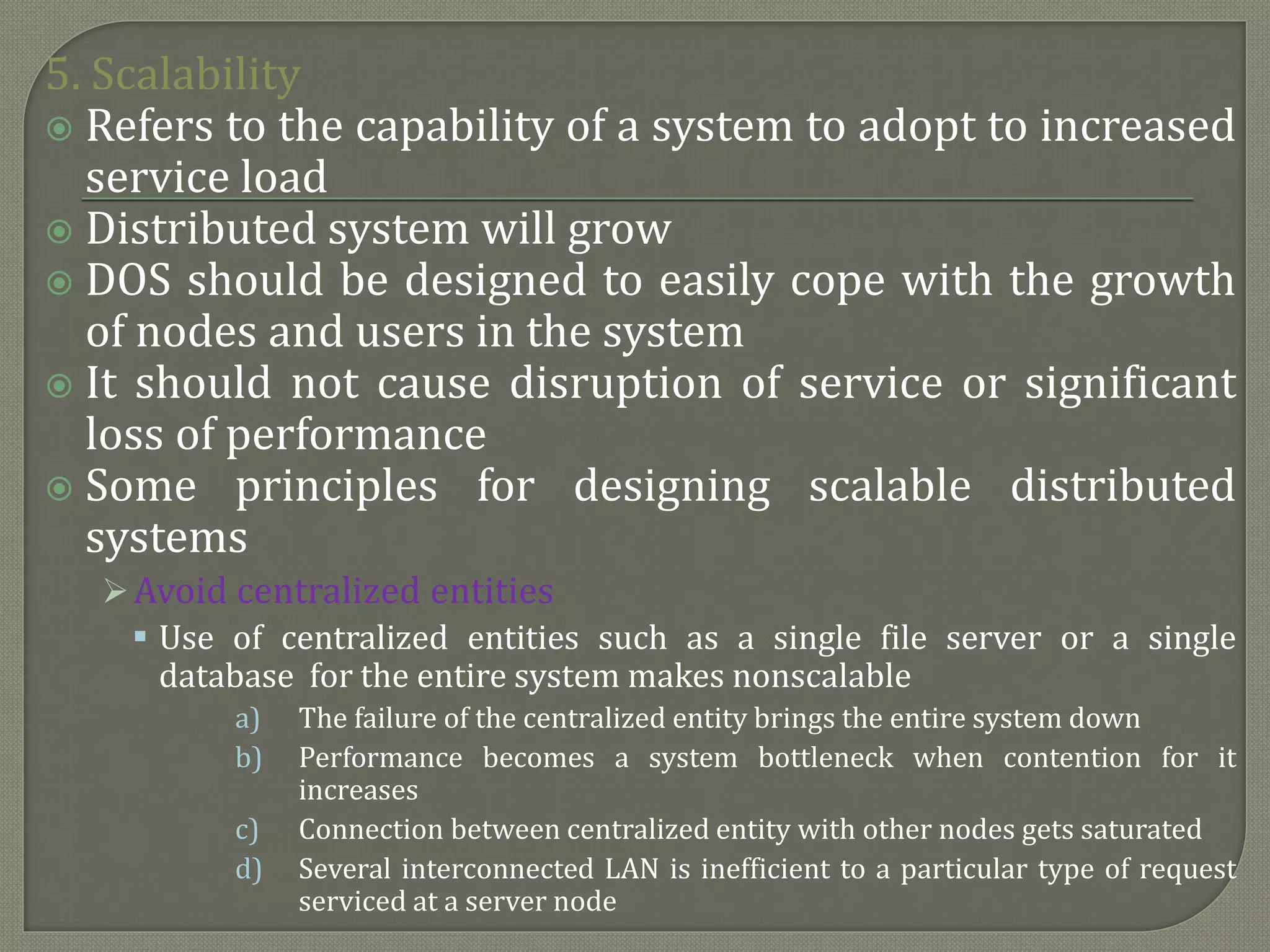 5. Scalability

Refers to the capability of a system to adopt to increased service load

Distributed system will grow

DOS should be designed to easily cope with the growth of nodes and users in the system

It should not cause disruption of service or significant loss of performance

Some principles for designing scalable distributed systems

Avoid centralized entities

Use of centralized entities such as a single file server or a single database for the entire system makes nonscalable

a) The failure of the centralized entity brings the entire system down

b) Performance becomes a system bottleneck when contention for it increases

c) Connection between centralized entity with other nodes gets saturated

d) Several interconnected LAN is inefficient to a particular type of request serviced at a server node